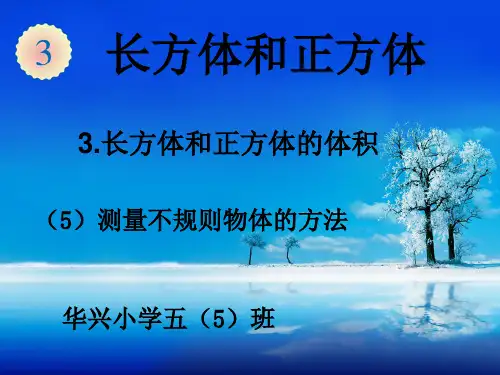 3 长方体和正方体

3.长方体和正方体的体积

（5）测量不规则物体的方法

华兴小学五（5）班